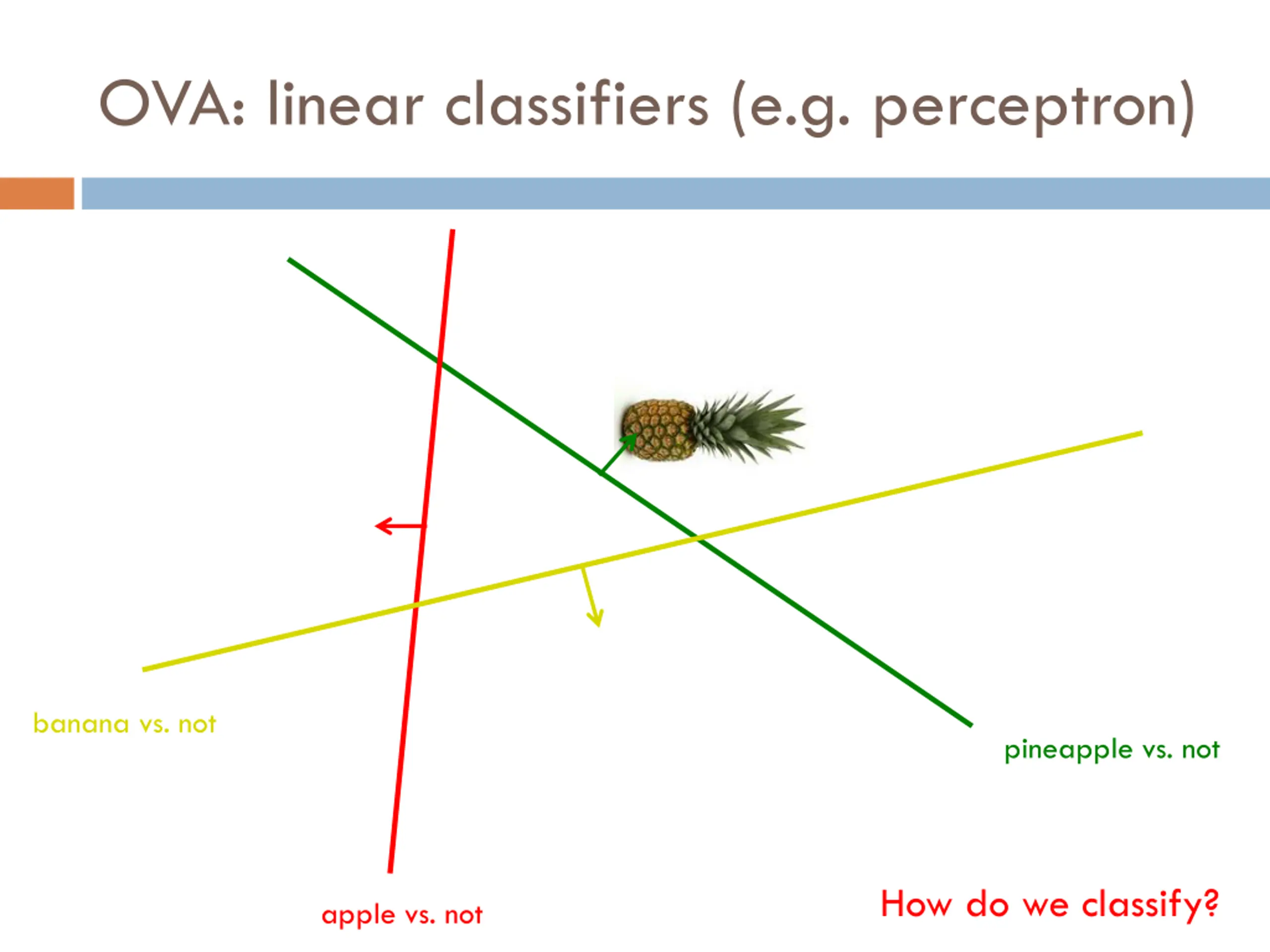 OVA: linear classifiers (e.g. perceptron)

banana vs. not

pineapple vs. not

apple vs. not

How do we classify?